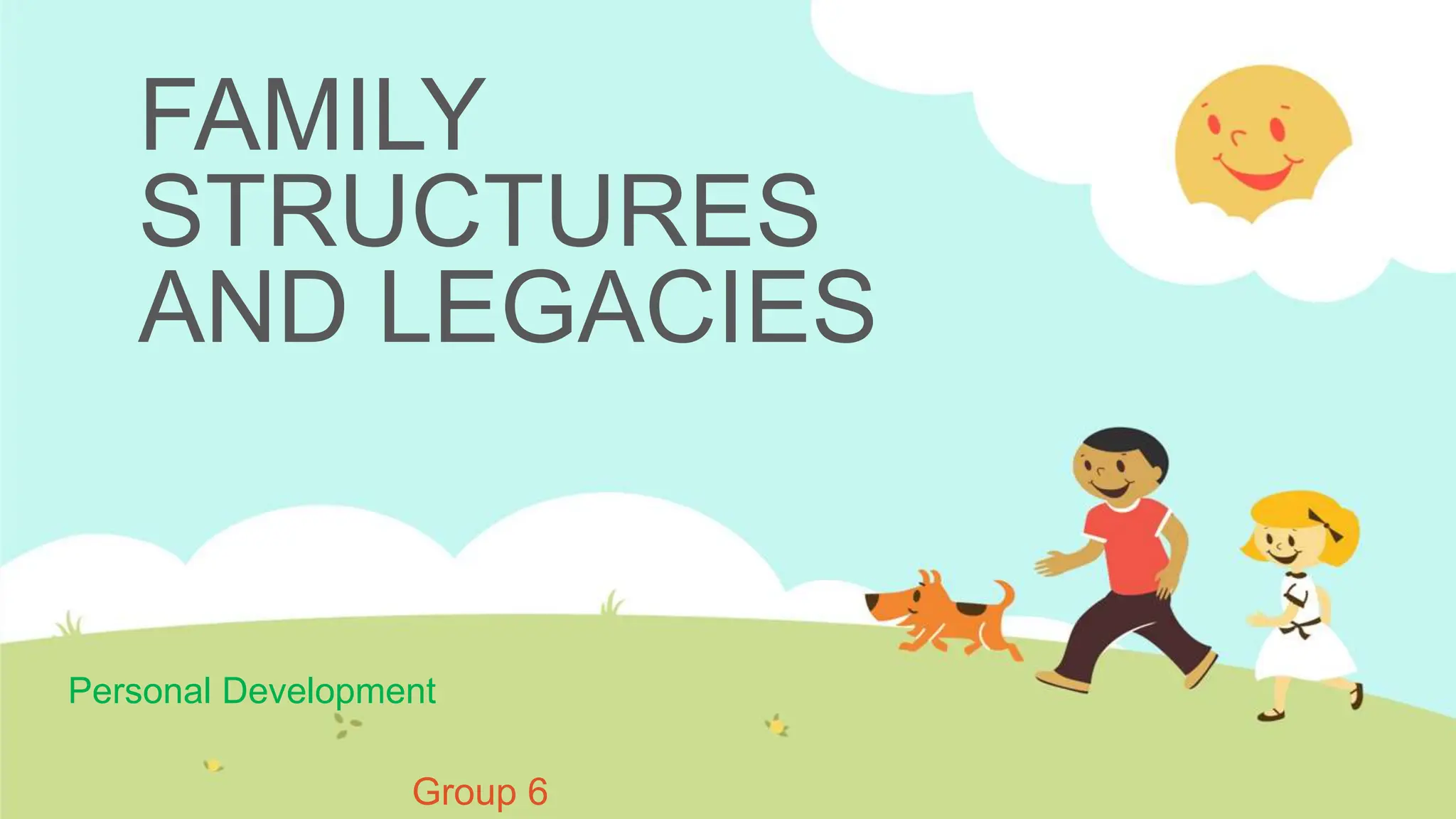 FAMILY STRUCTURES AND LEGACIES

Personal Development

Group 6